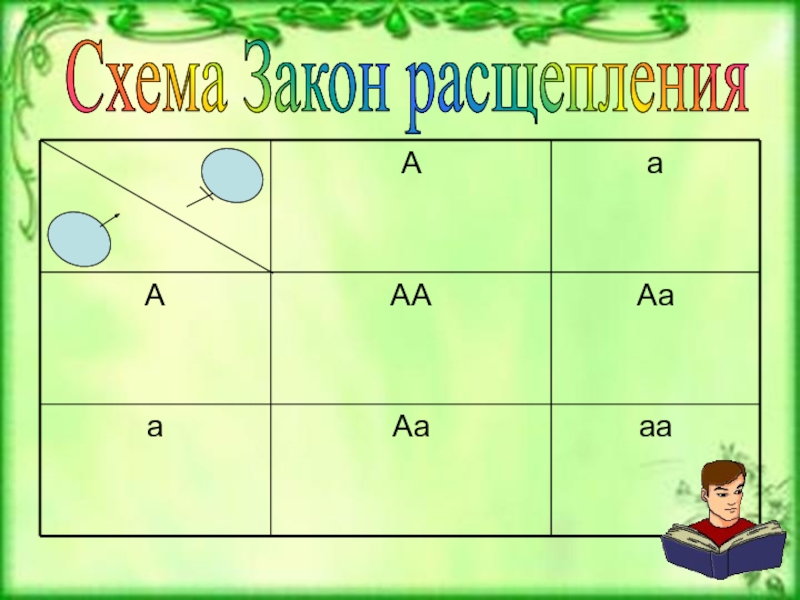 Схема Закон расщепления

|  | A | a |
|---|---|---|
| A | AA | Aa |
| a | Aa | aa |